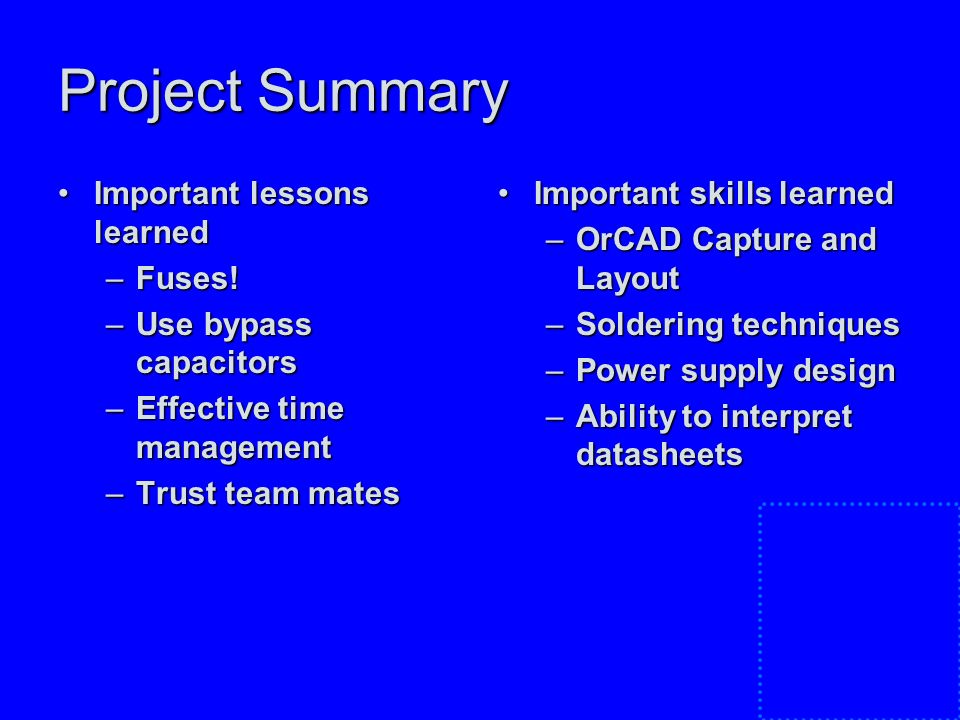 Project Summary

• Important lessons learned
– Fuses!
– Use bypass capacitors
– Effective time management
– Trust team mates

• Important skills learned
– OrCAD Capture and Layout
– Soldering techniques
– Power supply design
– Ability to interpret datasheets